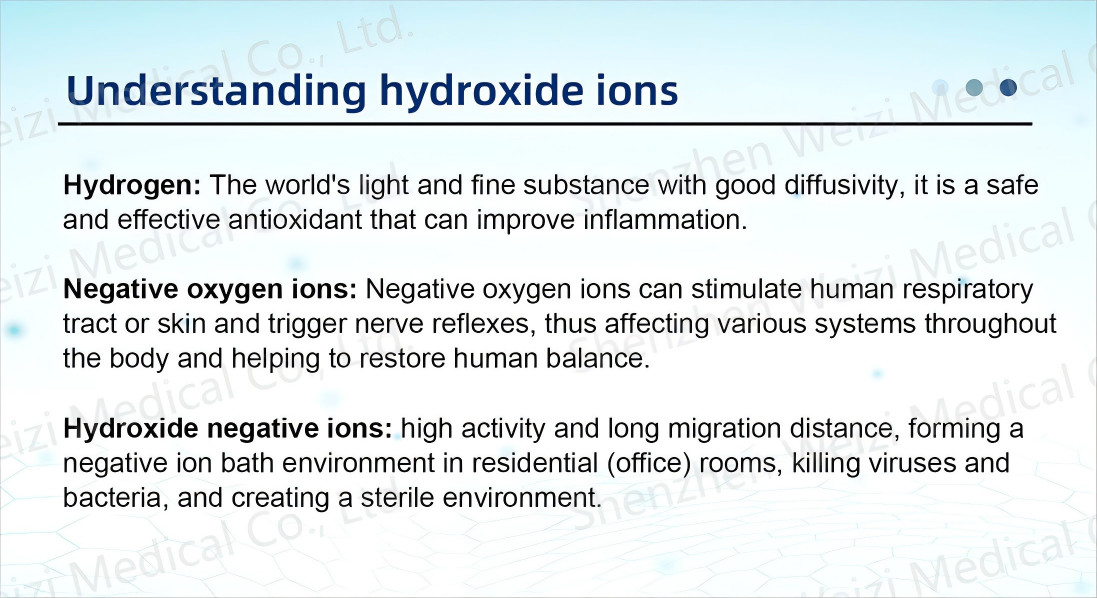 Understanding hydroxide ions

Hydrogen: The world's light and fine substance with good diffusivity, it is a safe and effective antioxidant that can improve inflammation.

Negative oxygen ions: Negative oxygen ions can stimulate human respiratory tract or skin and trigger nerve reflexes, thus affecting various systems throughout the body and helping to restore human balance.

Hydroxide negative ions: high activity and long migration distance, forming a negative ion bath environment in residential (office) rooms, killing viruses and bacteria, and creating a sterile environment.

Shenzhen Weizi Medical Co., Ltd.